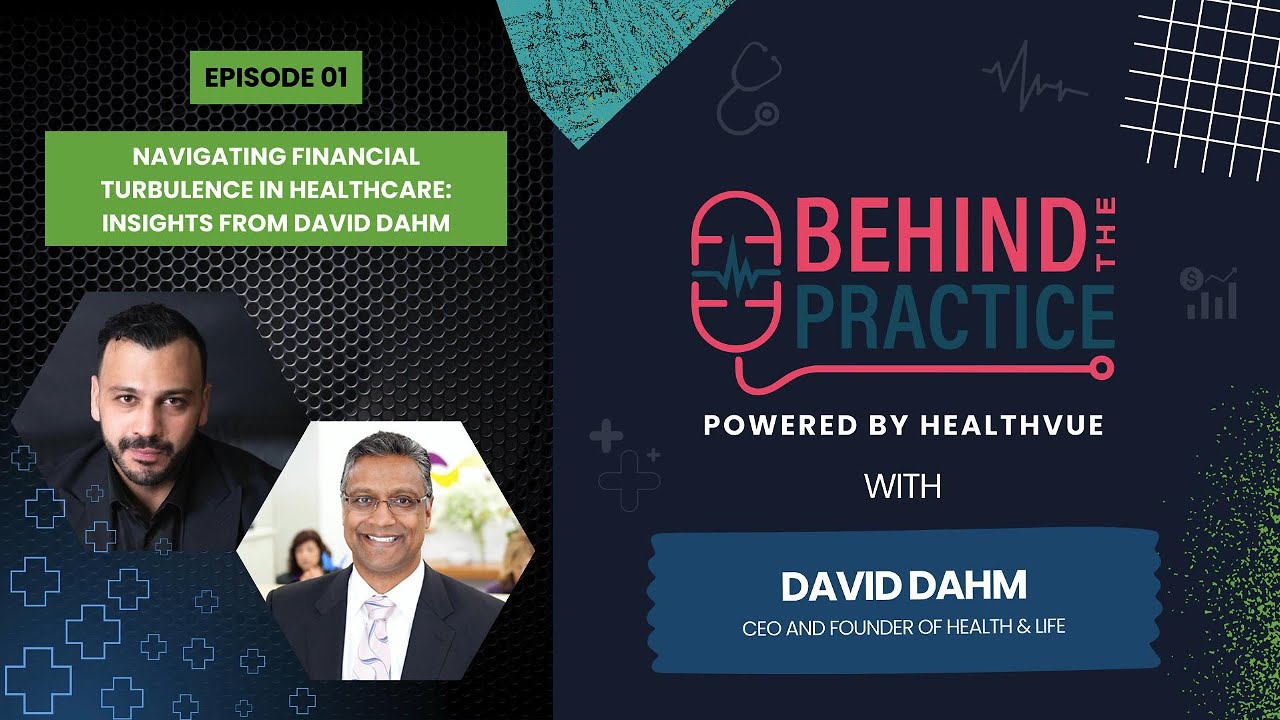 EPISODE 01

NAVIGATING FINANCIAL TURBULENCE IN HEALTHCARE: INSIGHTS FROM DAVID DAHM

BEHIND THE PRACTICE

POWERED BY HEALTHVUE

WITH

DAVID DAHM

CEO AND FOUNDER OF HEALTH & LIFE